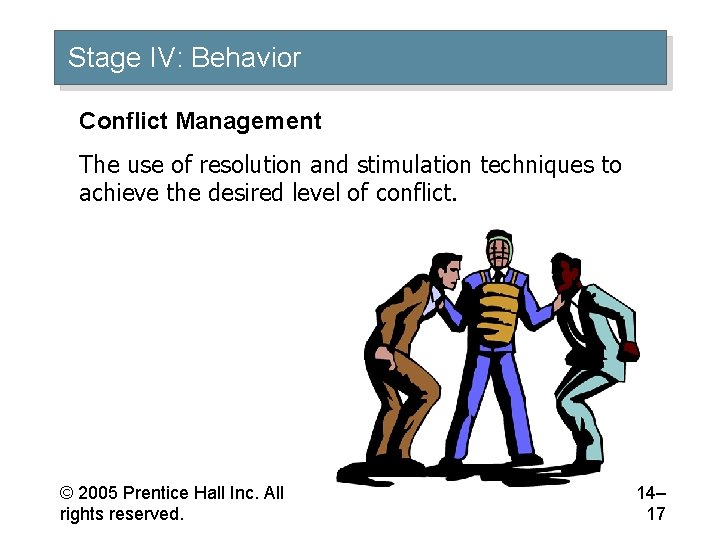 Stage IV: Behavior

Conflict Management

The use of resolution and stimulation techniques to achieve the desired level of conflict.

© 2005 Prentice Hall Inc. All rights reserved.

14–17